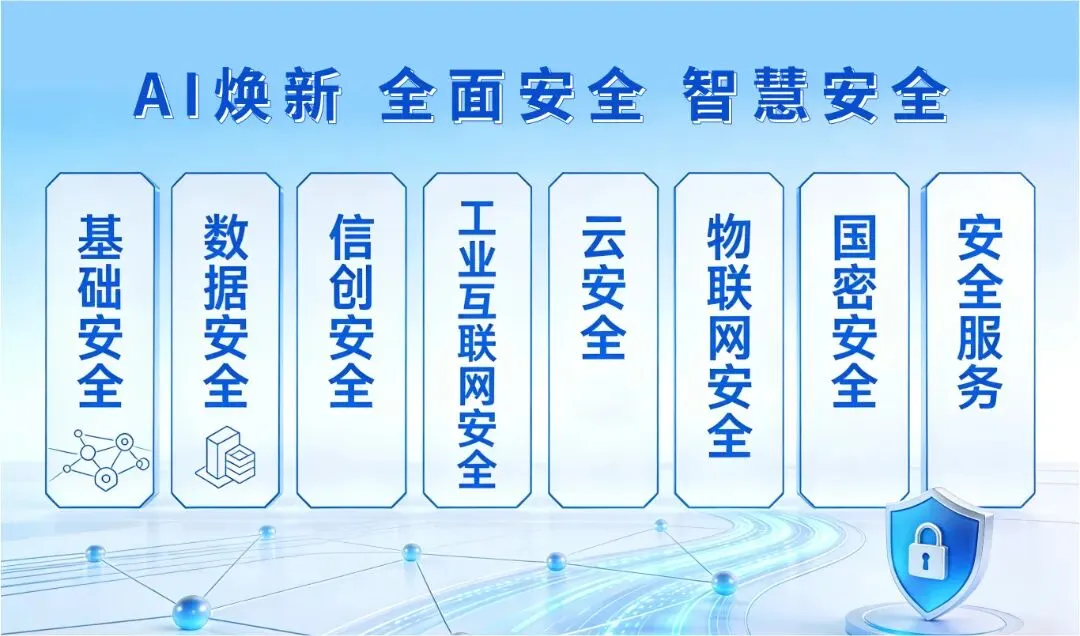 AI焕新 全面安全 智慧安全

基础安全

数据安全

信创安全

工业互联网安全

云安全

物联网安全

国密安全

安全服务